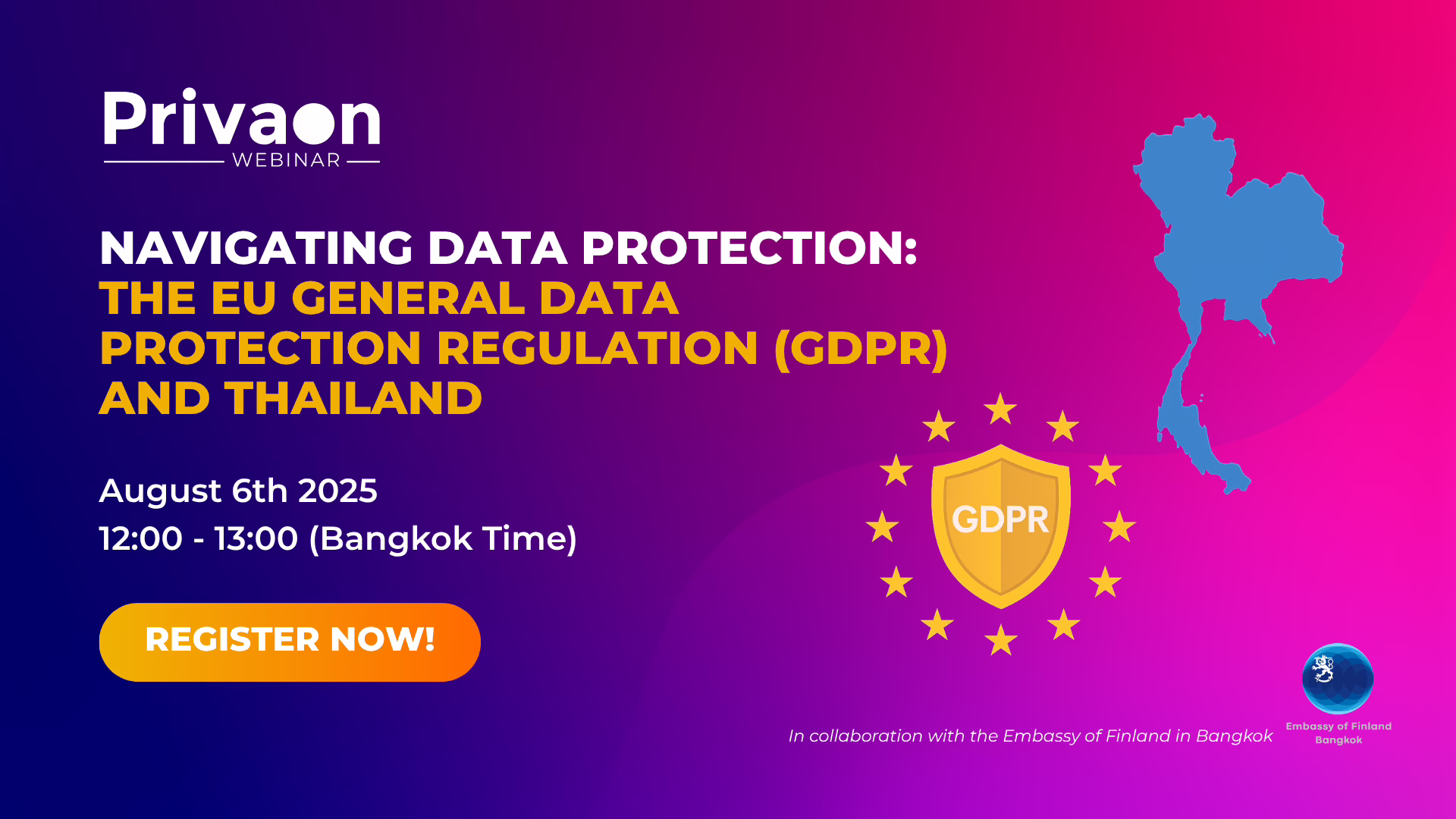 Privaon
WEBINAR

NAVIGATING DATA PROTECTION:
THE EU GENERAL DATA PROTECTION REGULATION (GDPR) AND THAILAND

August 6th 2025
12:00 - 13:00 (Bangkok Time)

REGISTER NOW!

GDPR

In collaboration with the Embassy of Finland in Bangkok

Embassy of Finland
Bangkok